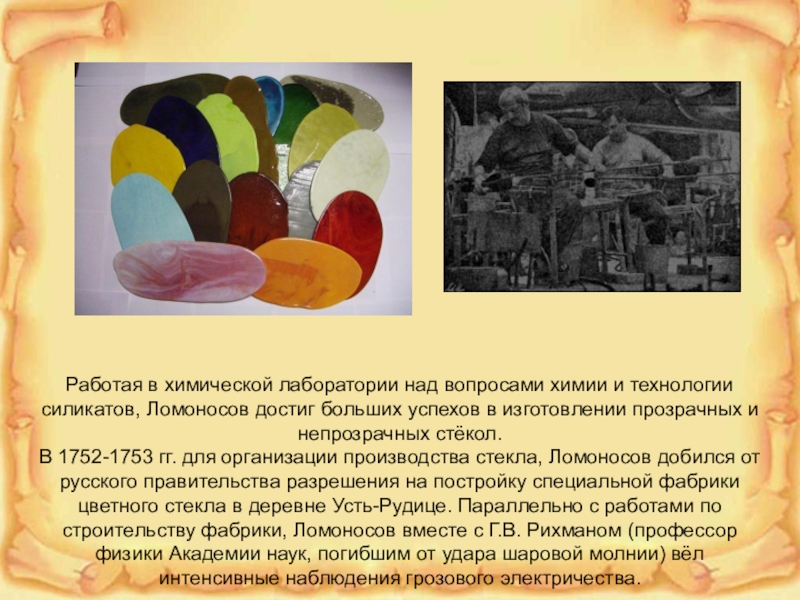 Работая в химической лаборатории над вопросами химии и технологии силикатов, Ломоносов достиг больших успехов в изготовлении прозрачных и непрозрачных стёкол.
В 1752-1753 гг. для организации производства стекла, Ломоносов добился от русского правительства разрешения на постройку специальной фабрики цветного стекла в деревне Усть-Рудице. Параллельно с работами по строительству фабрики, Ломоносов вместе с Г.В. Рихманом (профессор физики Академии наук, погибшим от удара шаровой молнии) вёл интенсивные наблюдения грозового электричества.